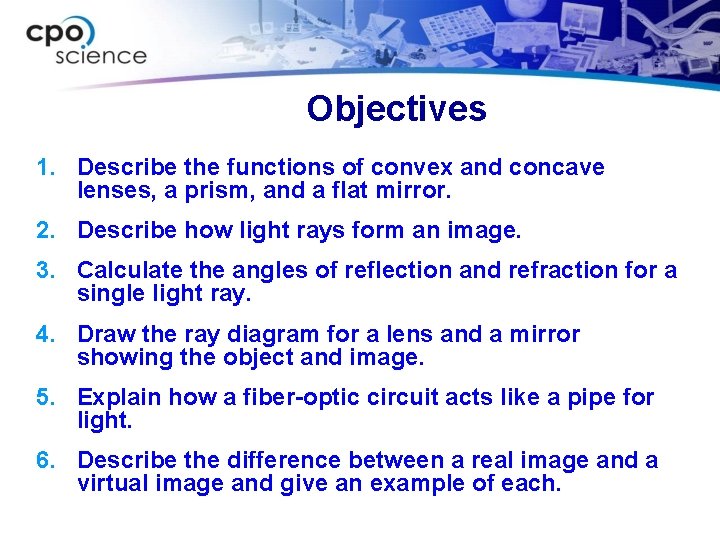 cpo science

Objectives

1. Describe the functions of convex and concave lenses, a prism, and a flat mirror.

2. Describe how light rays form an image.

3. Calculate the angles of reflection and refraction for a single light ray.

4. Draw the ray diagram for a lens and a mirror showing the object and image.

5. Explain how a fiber-optic circuit acts like a pipe for light.

6. Describe the difference between a real image and a virtual image and give an example of each.